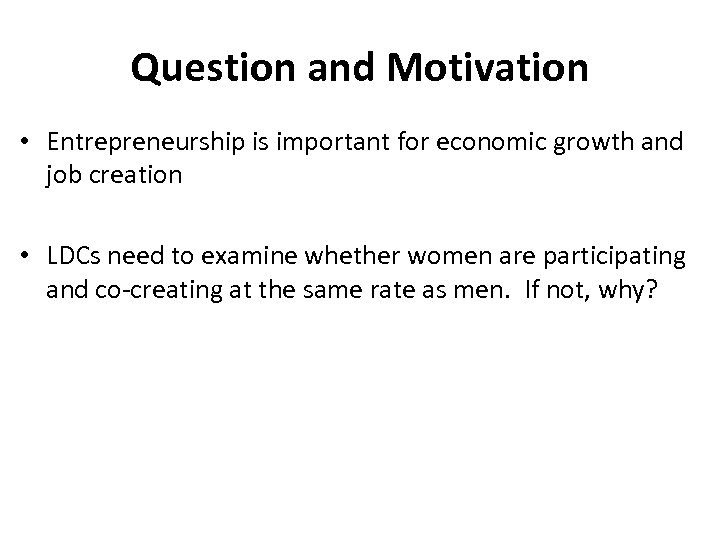 Question and Motivation

• Entrepreneurship is important for economic growth and job creation

• LDCs need to examine whether women are participating and co-creating at the same rate as men. If not, why?